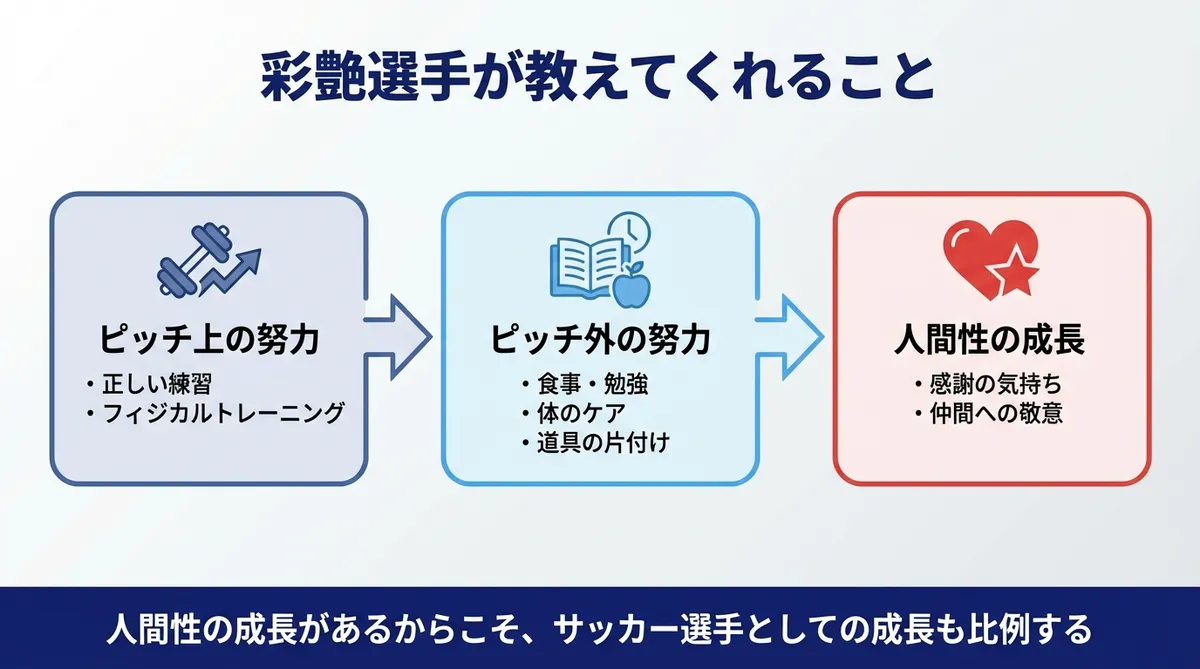 彩艶選手が教えてくれること

ピッチ上の努力
・正しい練習
・フィジカルトレーニング

ピッチ外の努力
・食事・勉強
・体のケア
・道具の片付け

人間性の成長
・感謝の気持ち
・仲間への敬意

人間性の成長があるからこそ、サッカー選手としての成長も比例する